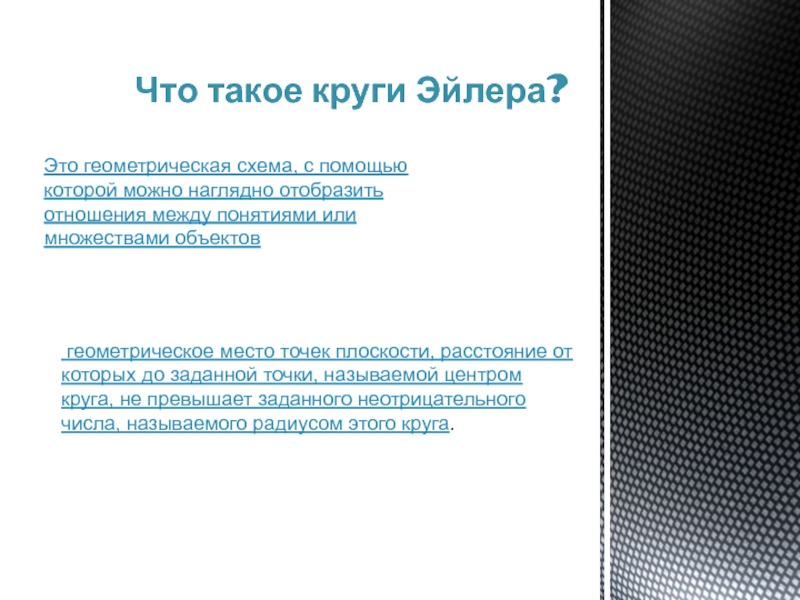 Что такое круги Эйлера?

Это геометрическая схема, с помощью которой можно наглядно отобразить отношения между понятиями или множествами объектов

геометрическое место точек плоскости, расстояние от которых до заданной точки, называемой центром круга, не превышает заданного неотрицательного числа, называемого радиусом этого круга.